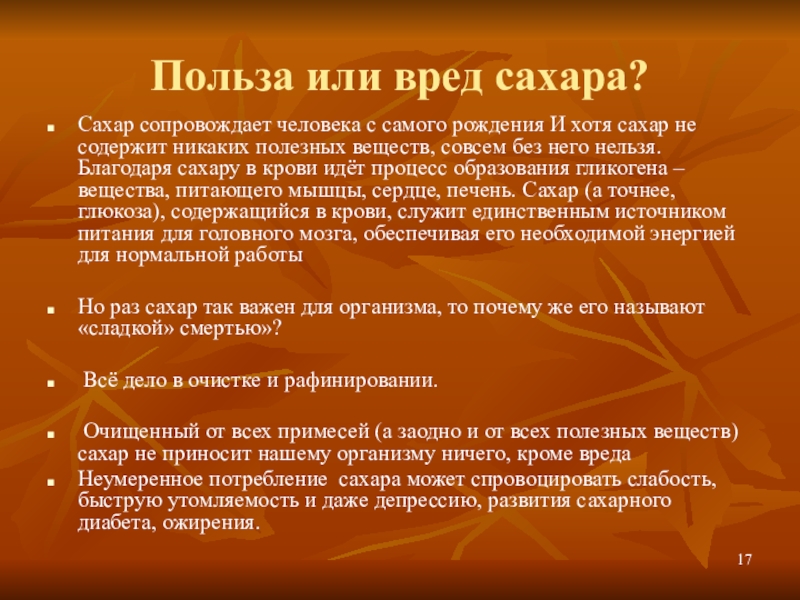 Польза или вред сахара?

Сахар сопровождает человека с самого рождения И хотя сахар не содержит никаких полезных веществ, совсем без него нельзя. Благодаря сахару в крови идёт процесс образования гликогена – вещества, питающего мышцы, сердце, печень. Сахар (а точнее, глюкоза), содержащийся в крови, служит единственным источником питания для головного мозга, обеспечивая его необходимой энергией для нормальной работы

Но раз сахар так важен для организма, то почему же его называют «сладкой» смертью»?

Всё дело в очистке и рафинировании.

Очищенный от всех примесей (а заодно и от всех полезных веществ) сахар не приносит нашему организму ничего, кроме вреда

Неумеренное потребление сахара может спровоцировать слабость, быструю утомляемость и даже депрессию, развития сахарного диабета, ожирения.

17